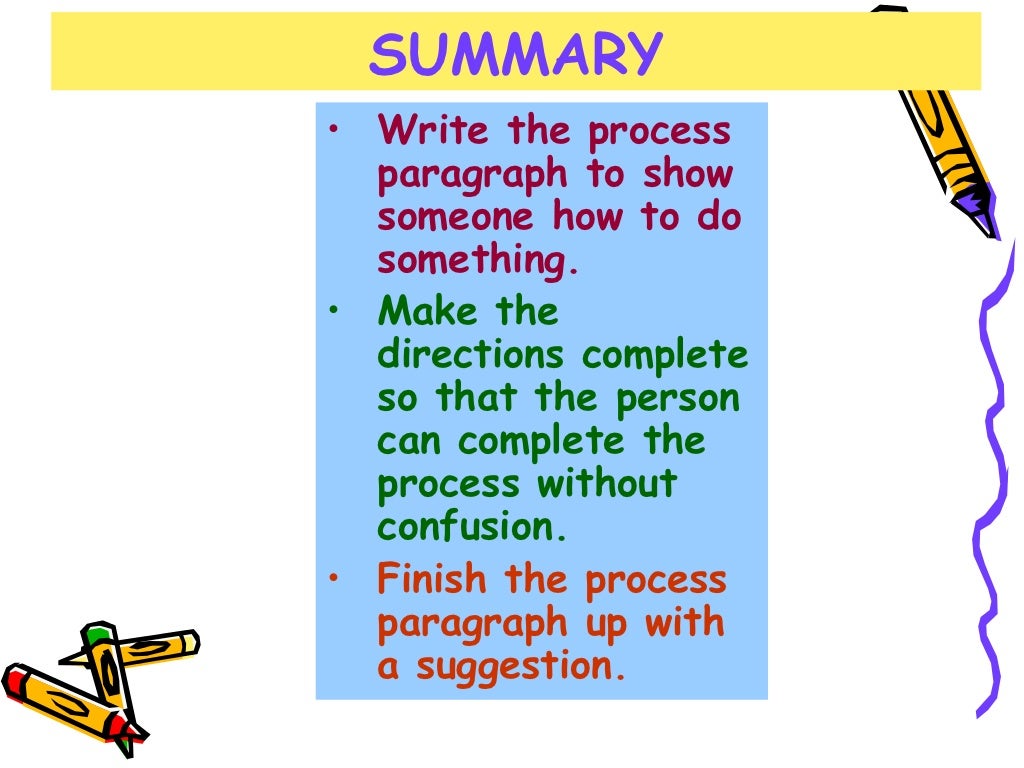 SUMMARY

• Write the process paragraph to show someone how to do something.

• Make the directions complete so that the person can complete the process without confusion.

• Finish the process paragraph up with a suggestion.